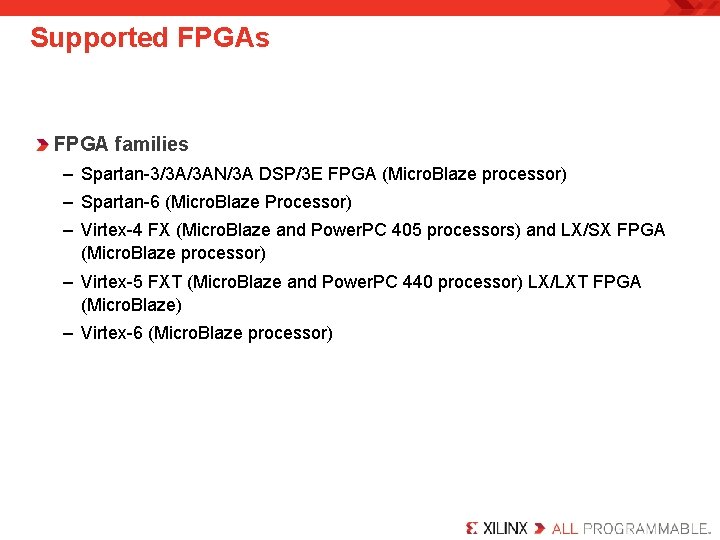 Supported FPGAs

FPGA families

– Spartan-3/3A/3AN/3A DSP/3E FPGA (MicroBlaze processor)

– Spartan-6 (MicroBlaze Processor)

– Virtex-4 FX (MicroBlaze and PowerPC 405 processors) and LX/SX FPGA (MicroBlaze processor)

– Virtex-5 FXT (MicroBlaze and PowerPC 440 processor) LX/LXT FPGA (MicroBlaze)

– Virtex-6 (MicroBlaze processor)

XILINX ALL PROGRAMMABLE.